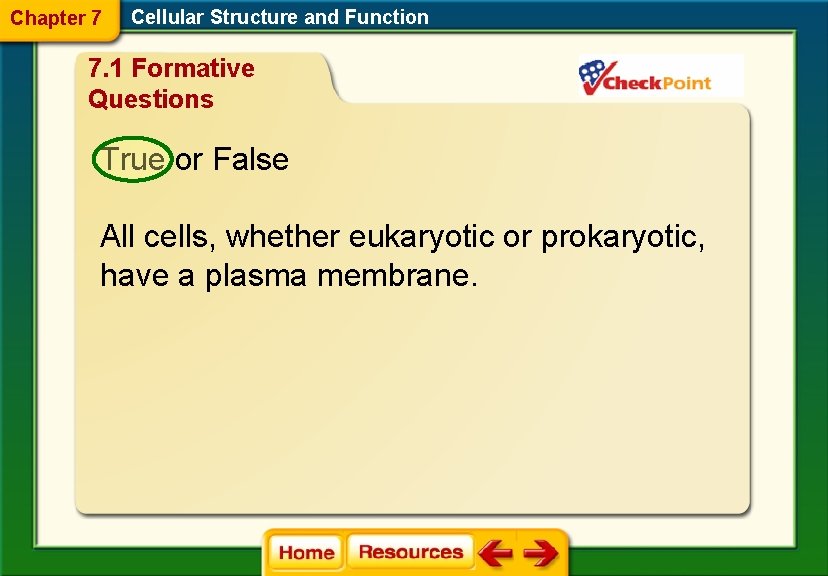 Chapter 7 Cellular Structure and Function

7.1 Formative Questions

CheckPoint

True or False

All cells, whether eukaryotic or prokaryotic, have a plasma membrane.

Home Resources